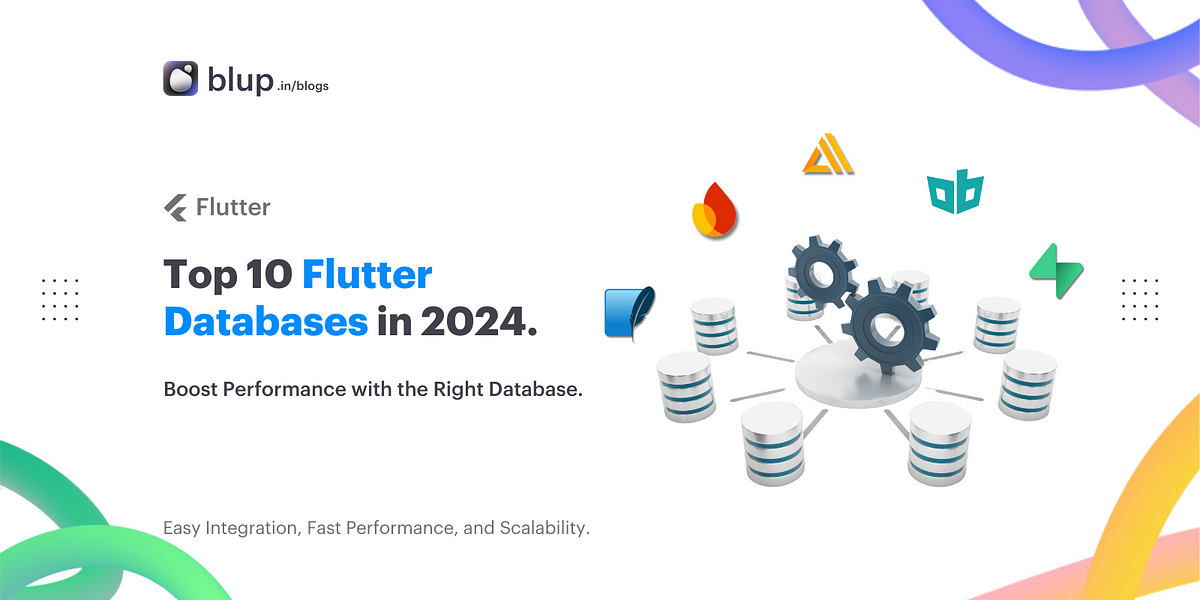 blup .in/blogs

Flutter

Top 10 Flutter Databases in 2024.

Boost Performance with the Right Database.

Easy Integration, Fast Performance, and Scalability.